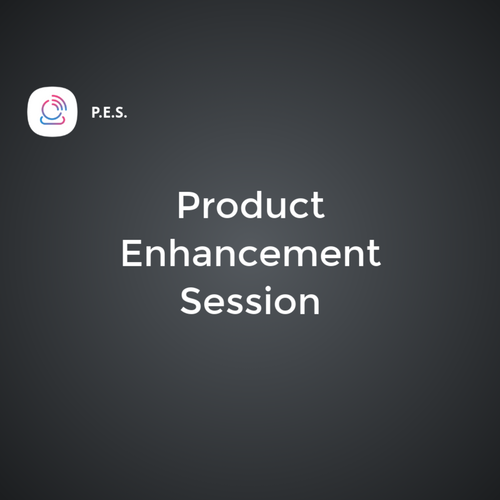 P.E.S.

Product Enhancement Session